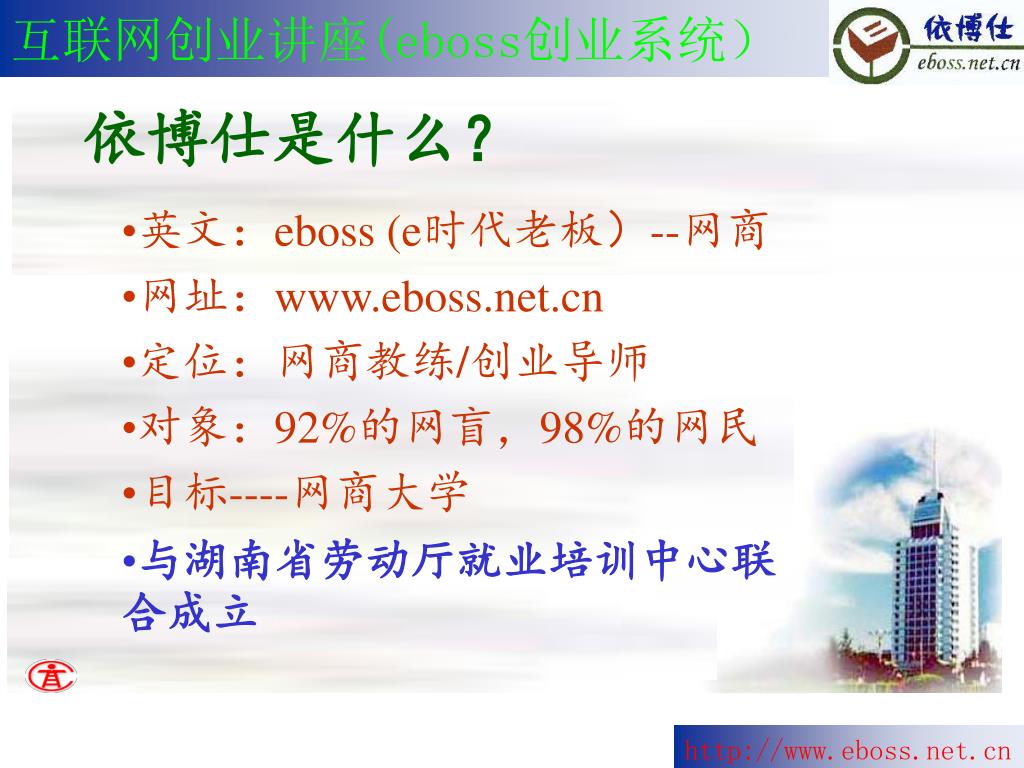 互联网创业讲座(eboss创业系统)

依博仕
eboss.net.cn

依博仕是什么?

•英文：eboss (e时代老板）--网商
•网址：www.eboss.net.cn
•定位：网商教练/创业导师
•对象：92%的网盲，98%的网民
•目标----网商大学
•与湖南省劳动厅就业培训中心联合成立

http://www.eboss.net.cn